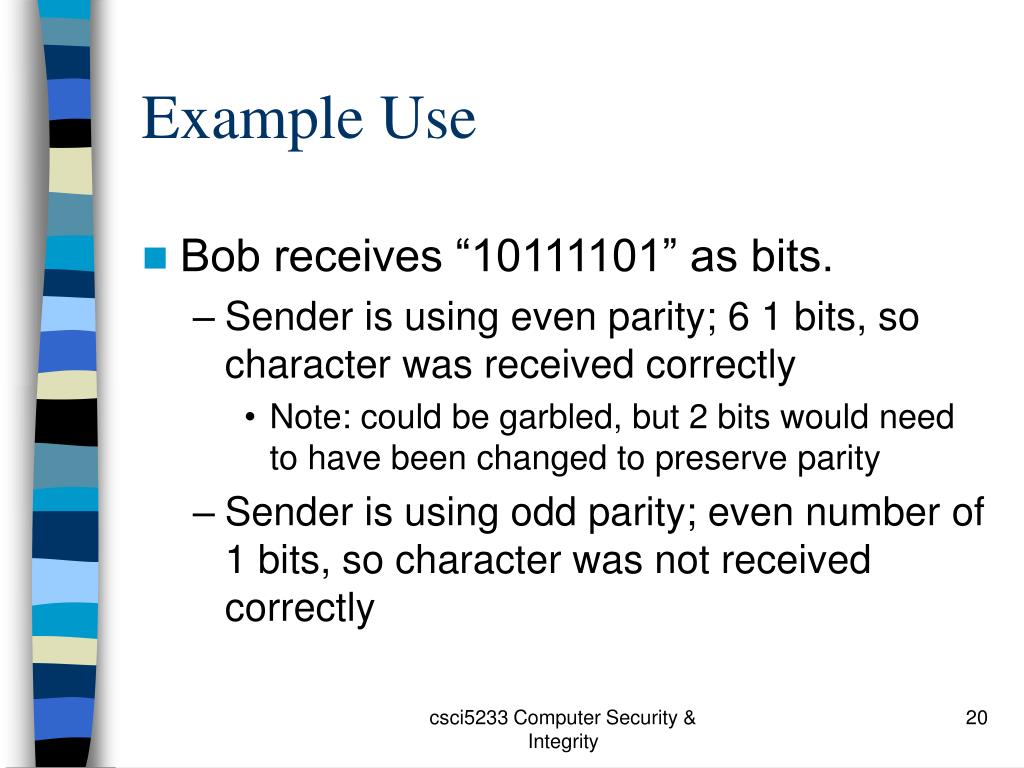 Example Use

Bob receives “10111101” as bits.

– Sender is using even parity; 6 1 bits, so character was received correctly

• Note: could be garbled, but 2 bits would need to have been changed to preserve parity

– Sender is using odd parity; even number of 1 bits, so character was not received correctly

csci5233 Computer Security & Integrity

20